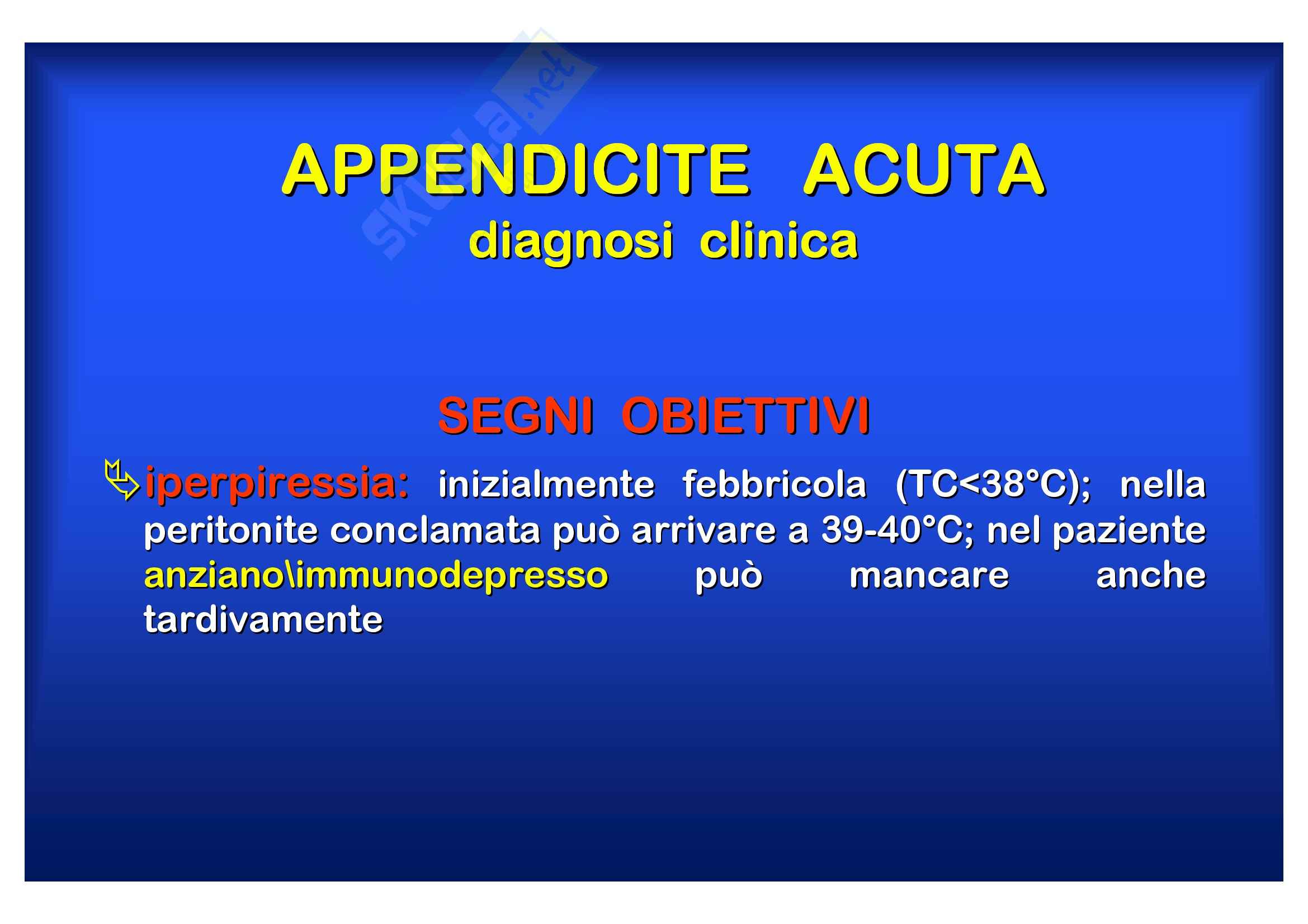 skuola.net

APPENDICITE ACUTA
diagnosi clinica

SEGNI OBIETTIVI

iperpiressia: inizialmente febbricola (TC<38°C); nella peritonite conclamata può arrivare a 39-40°C; nel paziente anziano\immunodepresso può mancare anche tardivamente